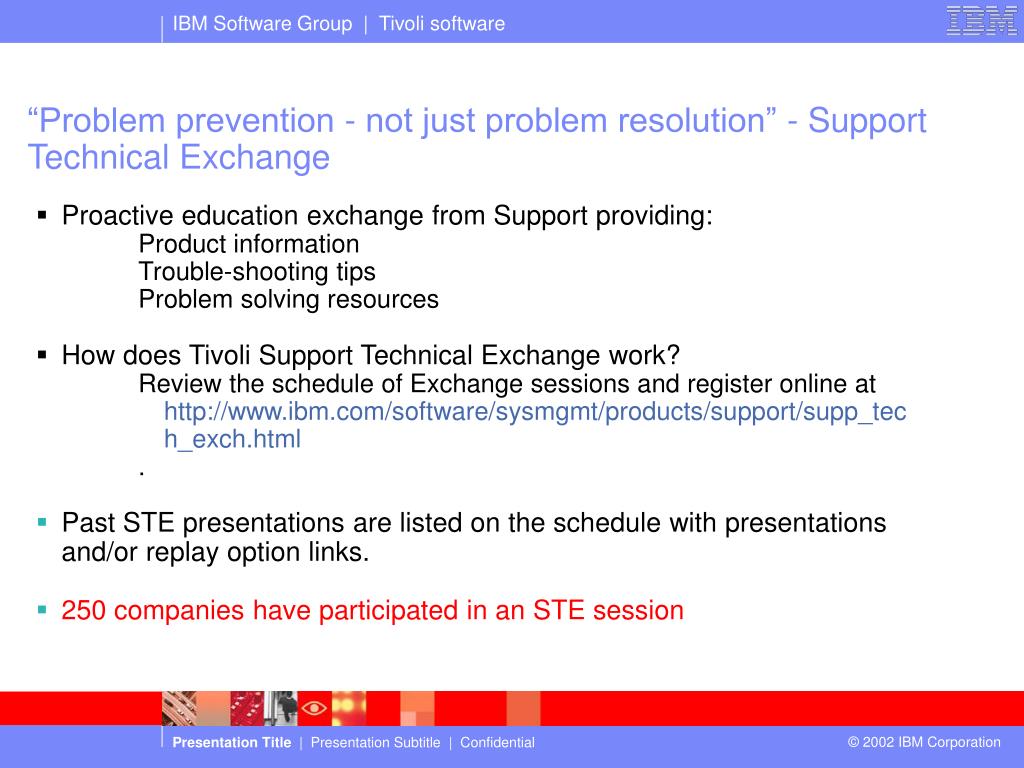 IBM Software Group | Tivoli software

IBM

“Problem prevention - not just problem resolution” - Support Technical Exchange

▪ Proactive education exchange from Support providing:
Product information
Trouble-shooting tips
Problem solving resources

▪ How does Tivoli Support Technical Exchange work?
Review the schedule of Exchange sessions and register online at http://www.ibm.com/software/sysmgmt/products/support/supp_tech_exch.html
.

▪ Past STE presentations are listed on the schedule with presentations and/or replay option links.

▪ 250 companies have participated in an STE session

Presentation Title | Presentation Subtitle | Confidential

© 2002 IBM Corporation